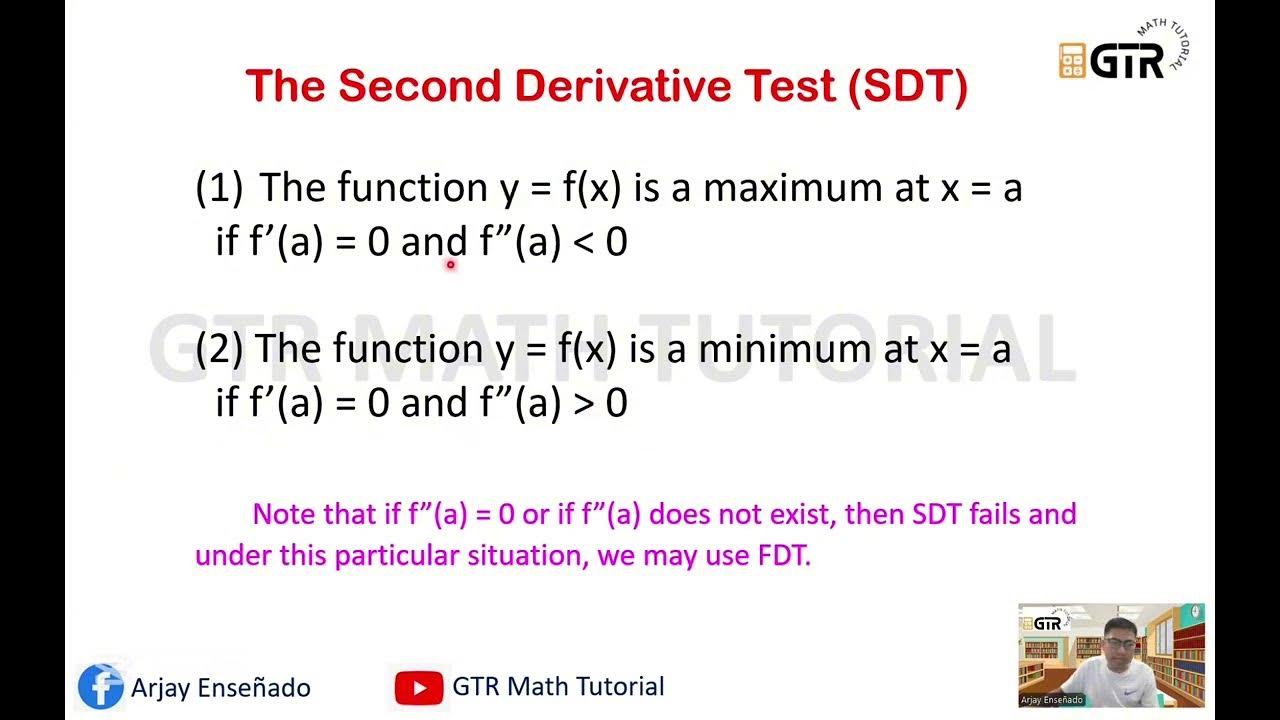 GTR MATH TUTORIAL

The Second Derivative Test (SDT)

(1) The function y = f(x) is a maximum at x = a if f'(a) = 0 and f"(a) < 0

GTR MATH TUTORIAL

(2) The function y = f(x) is a minimum at x = a if f'(a) = 0 and f"(a) > 0

Note that if f"(a) = 0 or if f"(a) does not exist, then SDT fails and under this particular situation, we may use FDT.

Arjay Enseñado

GTR Math Tutorial

GTR

Arjay Enseñado